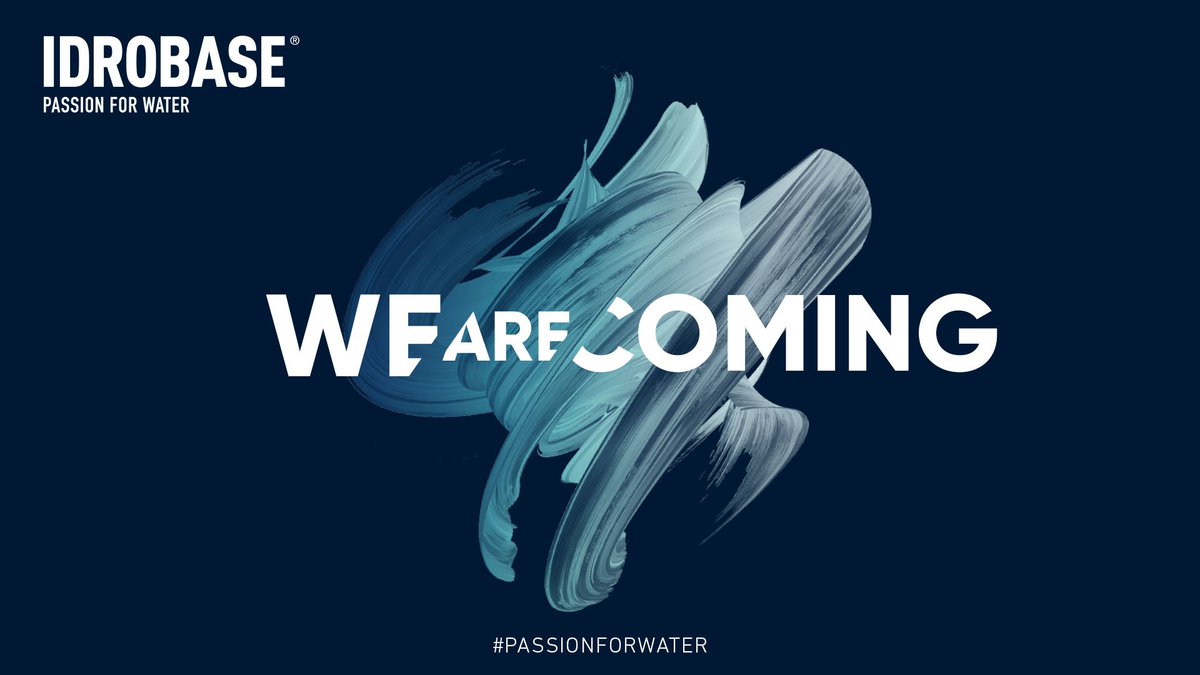 IDROBASE®
PASSION FOR WATER

WE ARE COMING

#PASSIONFORWATER